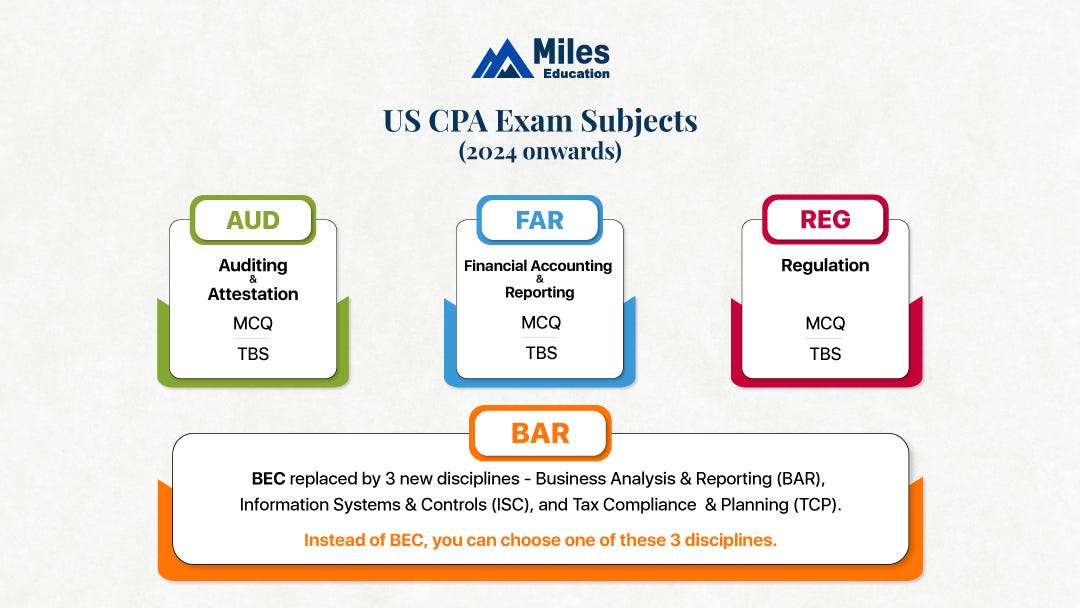 Miles Education

US CPA Exam Subjects
(2024 onwards)

AUD
Auditing & Attestation
MCQ
TBS

FAR
Financial Accounting & Reporting
MCQ
TBS

REG
Regulation
MCQ
TBS

BAR
BEC replaced by 3 new disciplines - Business Analysis & Reporting (BAR), Information Systems & Controls (ISC), and Tax Compliance & Planning (TCP).

Instead of BEC, you can choose one of these 3 disciplines.